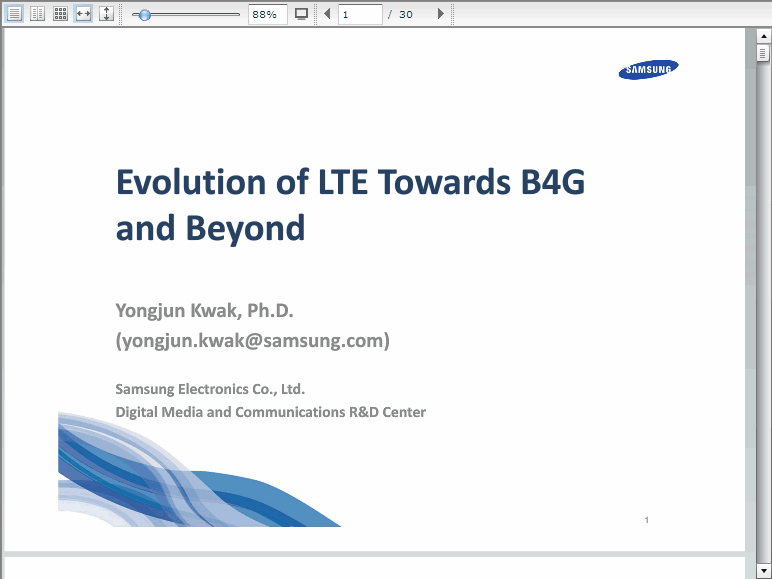 88%

1

/ 30

SAMSUNG

Evolution of LTE Towards B4G and Beyond

Yongjun Kwak, Ph.D.
(yongjun.kwak@samsung.com)

Samsung Electronics Co., Ltd.
Digital Media and Communications R&D Center

1